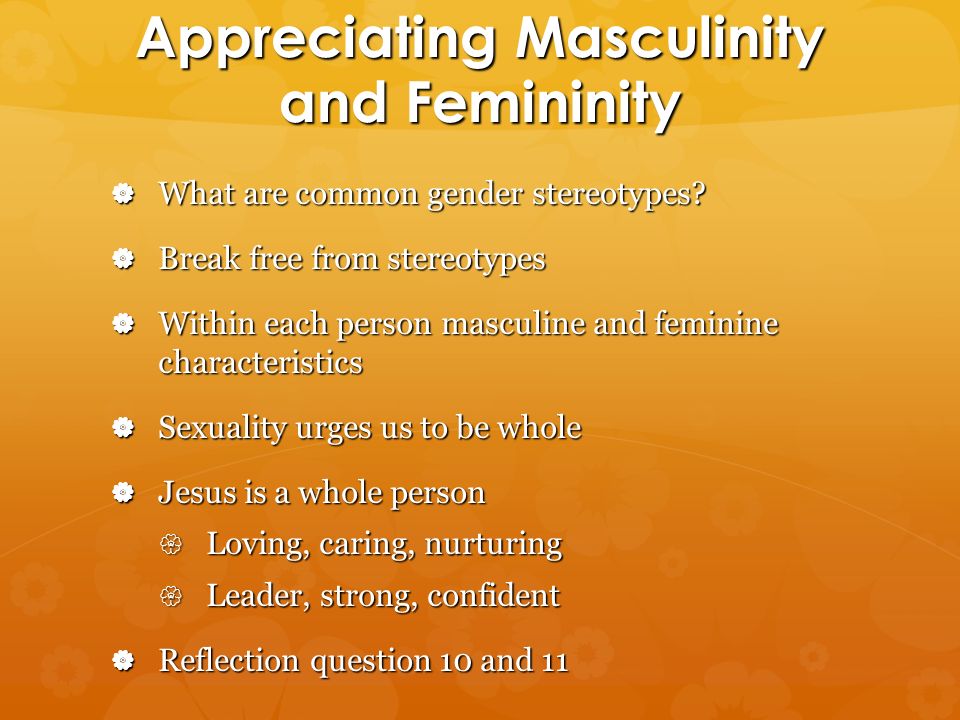 Appreciating Masculinity and Femininity

What are common gender stereotypes?

Break free from stereotypes

Within each person masculine and feminine characteristics

Sexuality urges us to be whole

Jesus is a whole person

Loving, caring, nurturing

Leader, strong, confident

Reflection question 10 and 11